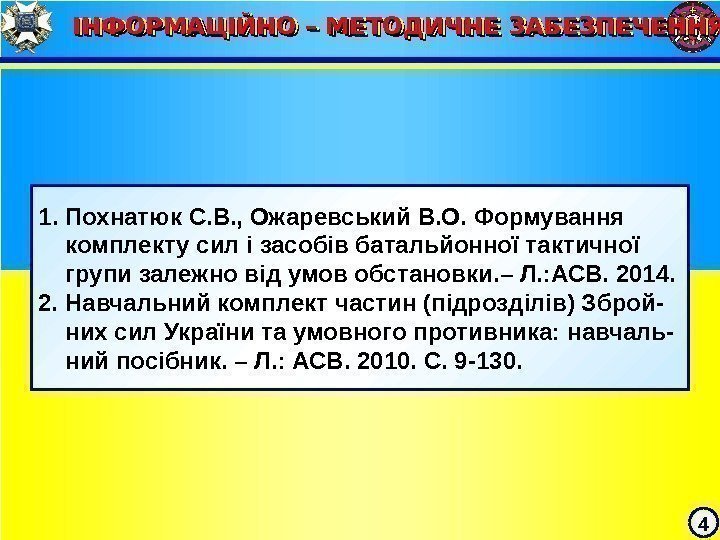 ІНФОРМАЦІЙНО – МЕТОДИЧНЕ ЗАБЕЗПЕЧЕННЯ

1. Похнатюк С.В., Ожаревський В.О. Формування комплекту сил і засобів батальйонної тактичної групи залежно від умов обстановки.– Л.:АСВ. 2014.
2. Навчальний комплект частин (підрозділів) Збройних сил України та умовного противника: навчальний посібник. – Л.: АСВ. 2010. С. 9-130.

4